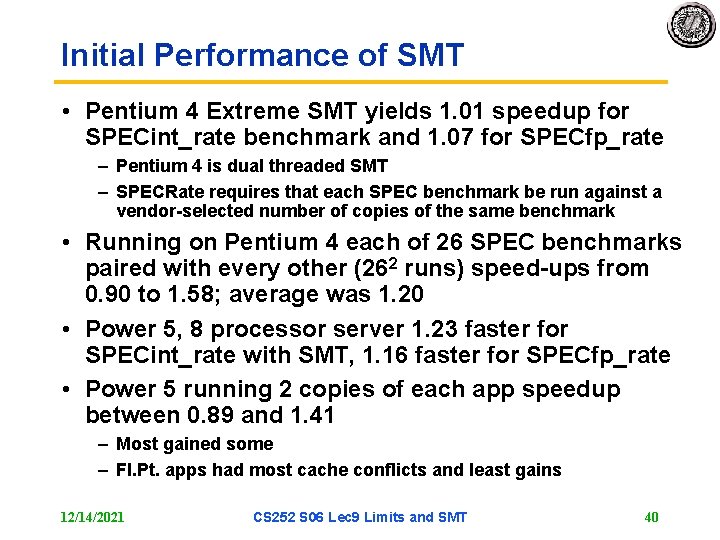 Initial Performance of SMT

• Pentium 4 Extreme SMT yields 1.01 speedup for SPECint_rate benchmark and 1.07 for SPECfp_rate
– Pentium 4 is dual threaded SMT
– SPECRate requires that each SPEC benchmark be run against a vendor-selected number of copies of the same benchmark

• Running on Pentium 4 each of 26 SPEC benchmarks paired with every other ($26^2$ runs) speed-ups from 0.90 to 1.58; average was 1.20

• Power 5, 8 processor server 1.23 faster for SPECint_rate with SMT, 1.16 faster for SPECfp_rate

• Power 5 running 2 copies of each app speedup between 0.89 and 1.41
– Most gained some
– Fl.Pt. apps had most cache conflicts and least gains

12/14/2021 CS252 S06 Lec9 Limits and SMT 40